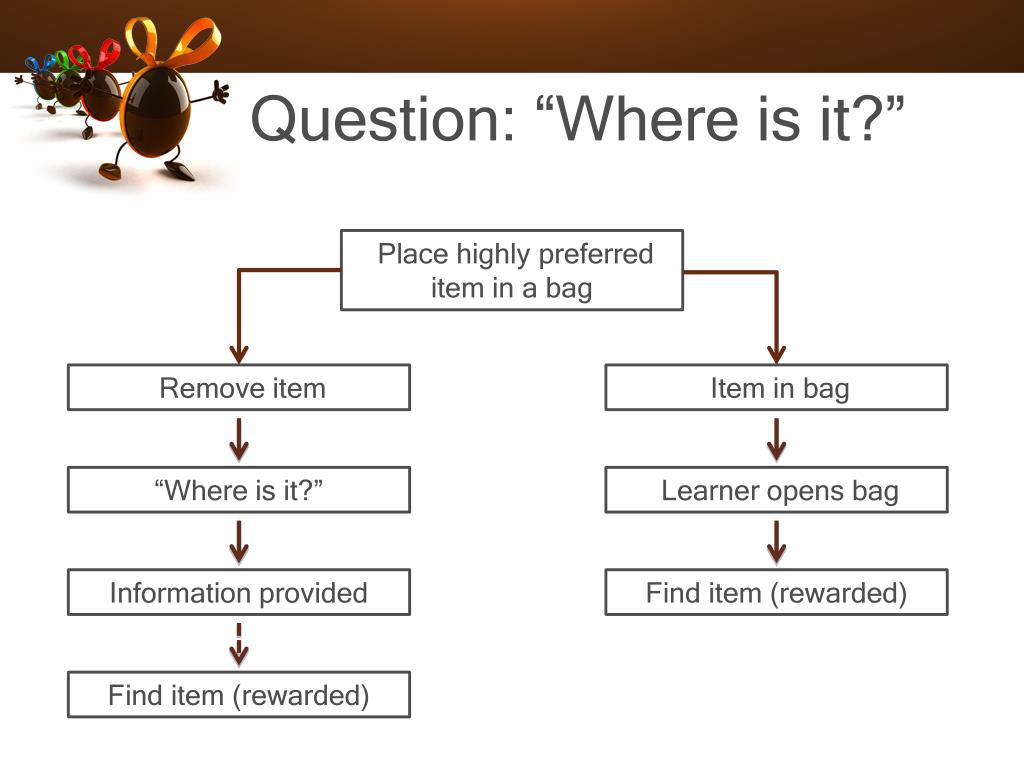 Question: “Where is it?”

Place highly preferred item in a bag

Remove item

“Where is it?”

Information provided

Find item (rewarded)

Item in bag

Learner opens bag

Find item (rewarded)